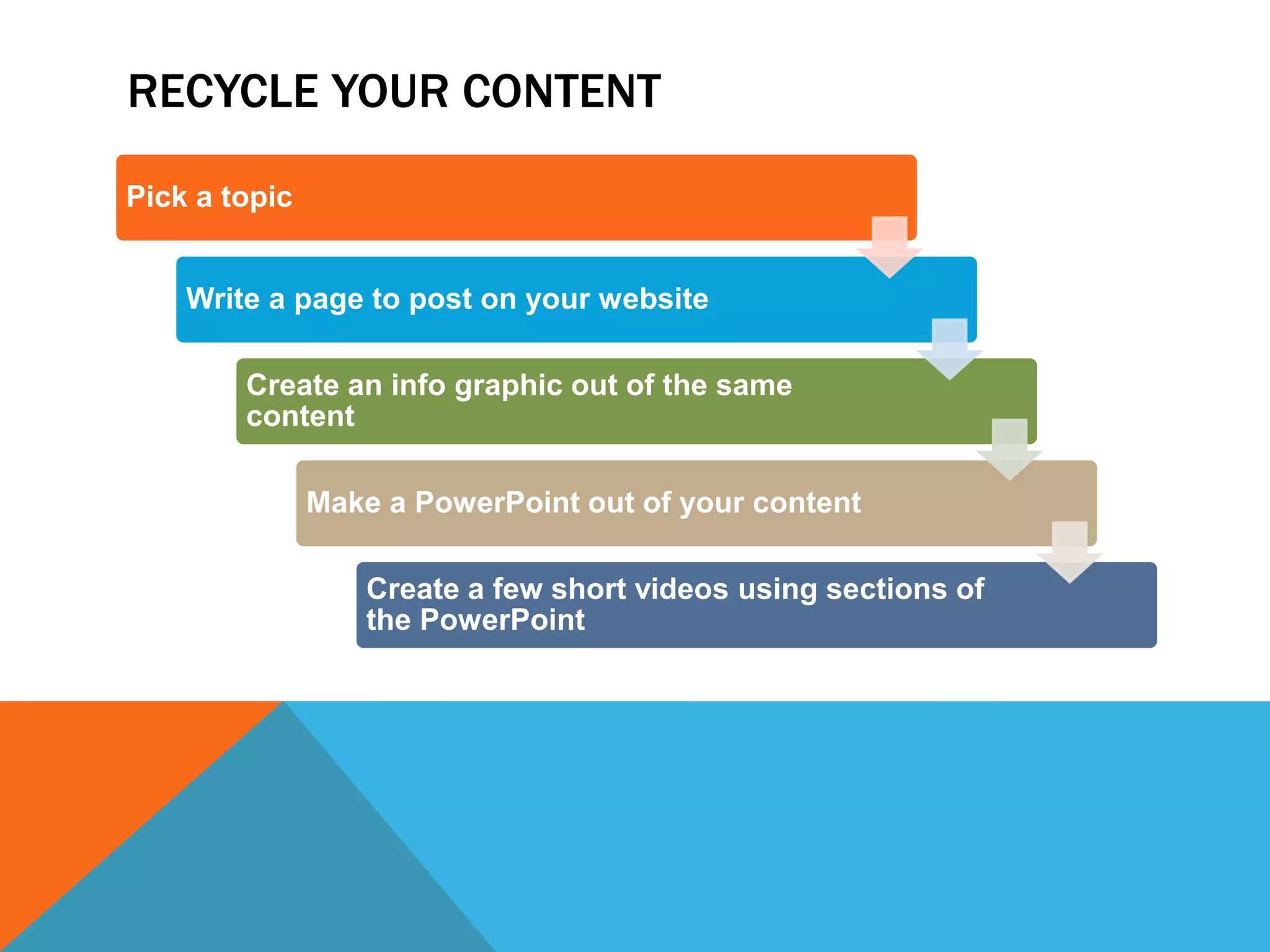 RECYCLE YOUR CONTENT

Pick a topic

Write a page to post on your website

Create an info graphic out of the same content

Make a PowerPoint out of your content

Create a few short videos using sections of the PowerPoint